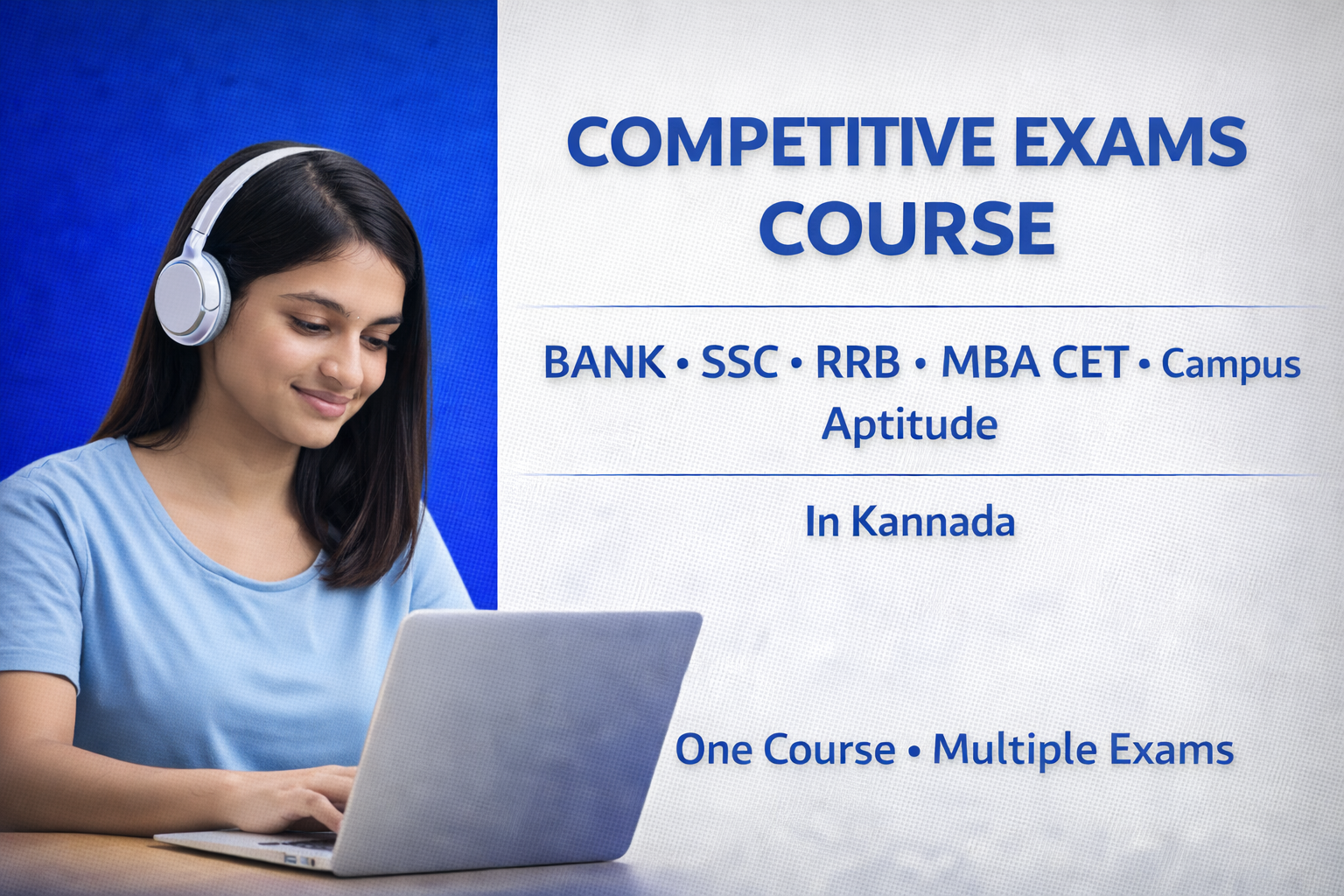 COMPETITIVE EXAMS COURSE

BANK • SSC • RRB • MBA CET • Campus Aptitude

In Kannada

One Course • Multiple Exams